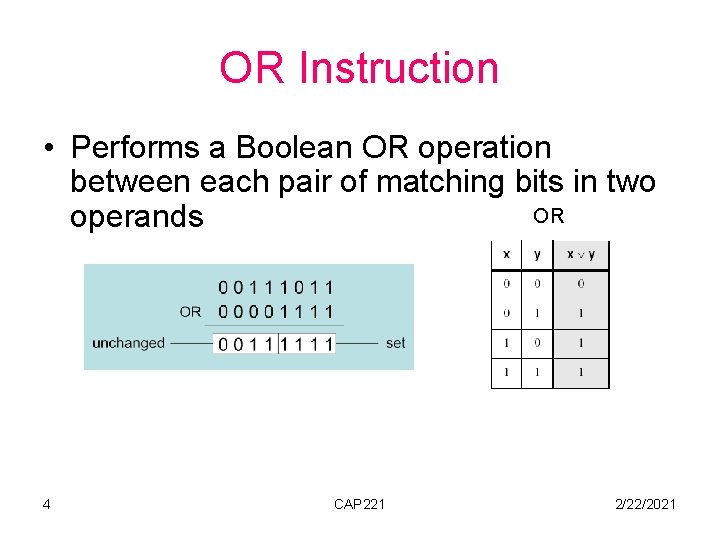 OR Instruction

• Performs a Boolean OR operation between each pair of matching bits in two operands

0 0 1 1 1 0 1 1
OR 0 0 0 0 1 1 1 1
unchanged 0 0 1 1 1 1 1 1 set

OR

| x | y | $x \vee y$ |
|---|---|---|
| 0 | 0 | 0 |
| 0 | 1 | 1 |
| 1 | 0 | 1 |
| 1 | 1 | 1 |

4 CAP221 2/22/2021